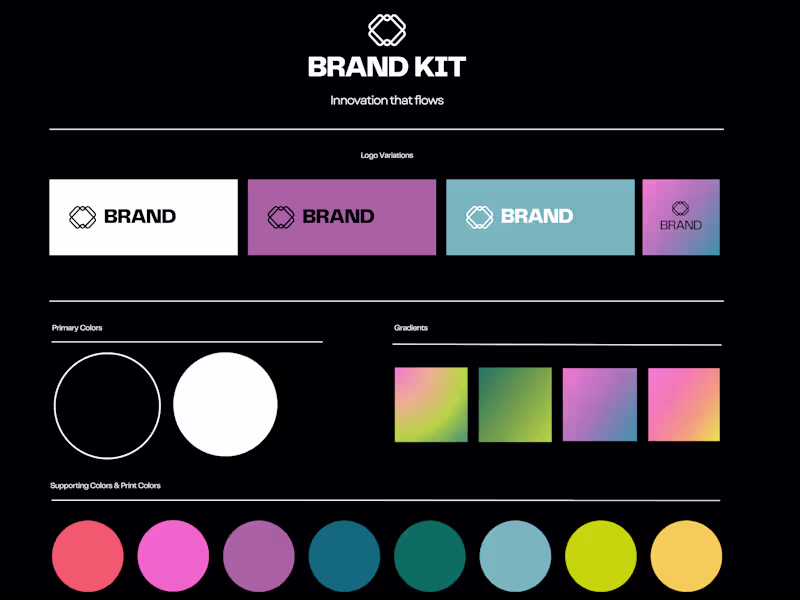 BRAND KIT

Innovation that flows

Logo Variations

BRAND

BRAND

BRAND

BRAND

Primary Colors

Gradients

Supporting Colors & Print Colors